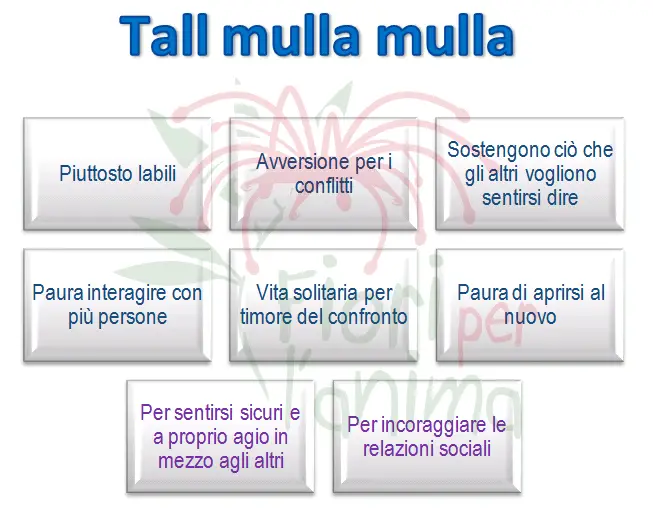 Tall mulla mulla

Piuttosto labili

Avversione per i conflitti

Sostengono ciò che gli altri vogliono sentirsi dire

Paura interagire con più persone

Vita solitaria per timore del confronto

Paura di aprirsi al nuovo

Per sentirsi sicuri e a proprio agio in mezzo agli altri

Per incoraggiare le relazioni sociali

Fiori per l'anima